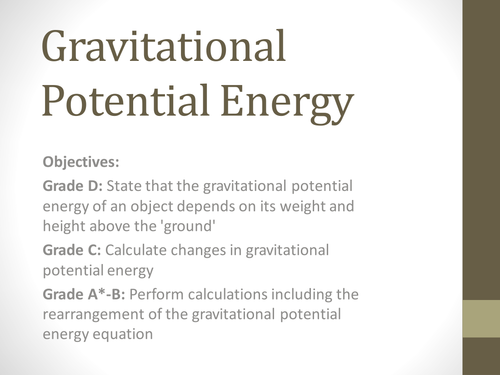 Gravitational Potential Energy

Objectives:

Grade D: State that the gravitational potential energy of an object depends on its weight and height above the 'ground'

Grade C: Calculate changes in gravitational potential energy

Grade A*-B: Perform calculations including the rearrangement of the gravitational potential energy equation